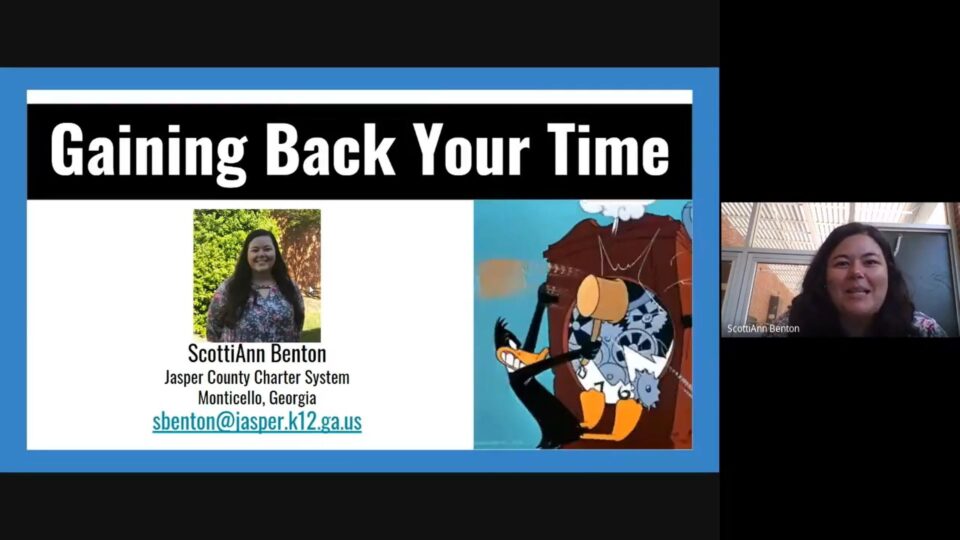 Gaining Back Your Time

ScottiAnn Benton
Jasper County Charter System
Monticello, Georgia
sbenton@jasper.k12.ga.us

ScottiAnn Benton